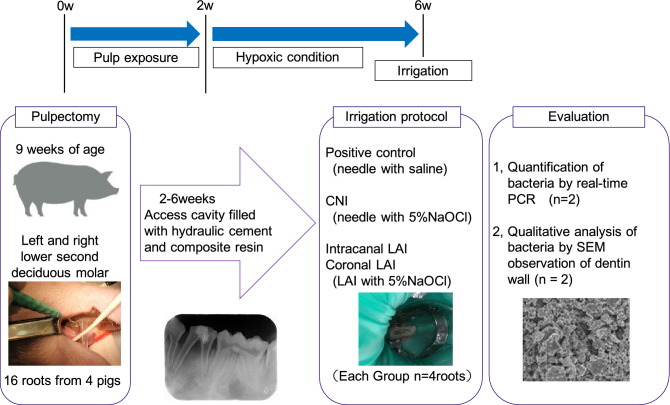 0w

2w

6w

Pulp exposure

Hypoxic condition

Irrigation

Pulpectomy

9 weeks of age

Left and right lower second deciduous molar

16 roots from 4 pigs

2-6weeks
Access cavity filled with hydraulic cement and composite resin

Irrigation protocol

Positive control
(needle with saline)

CNI
(needle with 5%NaOCl)

Intracanal LAI
Coronal LAI
(LAI with 5%NaOCl)

(Each Group n=4roots)

Evaluation

1, Quantification of bacteria by real-time PCR (n=2)

2, Qualitative analysis of bacteria by SEM observation of dentin wall (n = 2)